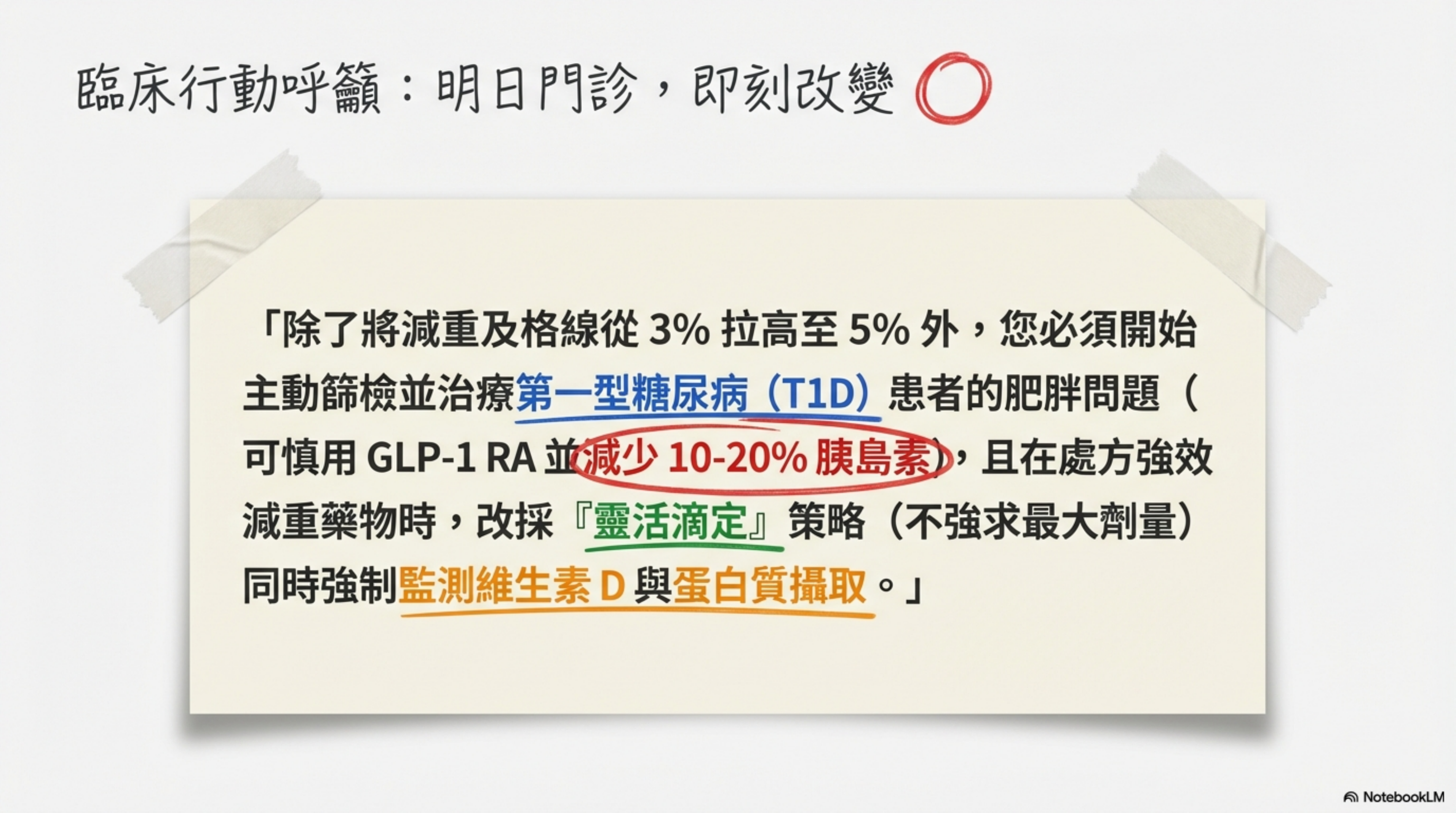 臨床行動呼籲：明日門診，即刻改變

「除了將減重及格線從 3% 拉高至 5% 外，您必須開始主動篩檢並治療第一型糖尿病（T1D）患者的肥胖問題（可慎用 GLP-1 RA 並減少 10-20% 胰島素），且在處方強效減重藥物時，改採『靈活滴定』策略（不強求最大劑量）同時強制監測維生素 D 與蛋白質攝取。」

NotebookLM